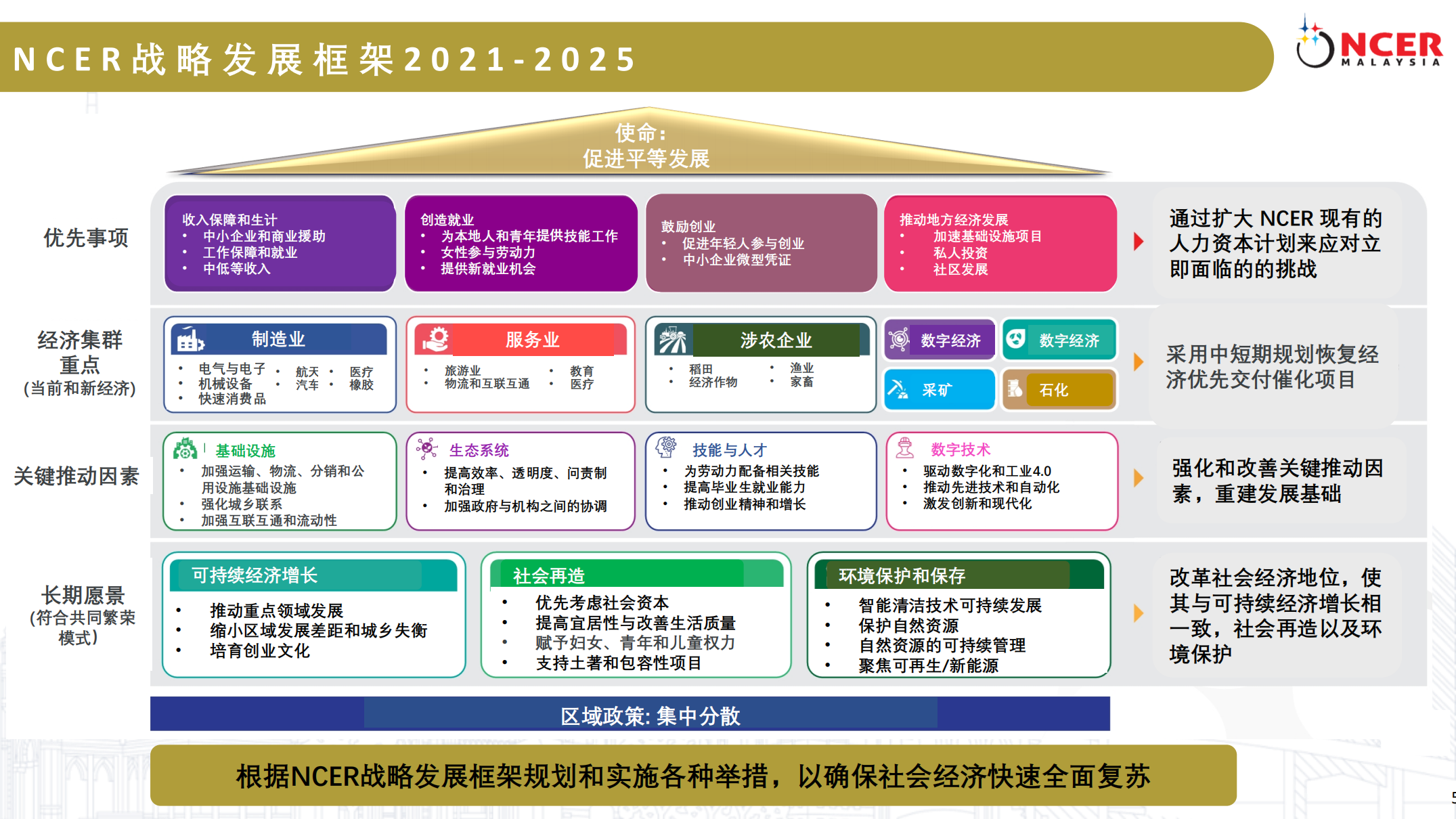 NCER战略发展框架2021-2025

NCER MALAYSIA

使命：
促进平等发展

优先事项

收入保障和生计
• 中小企业和商业援助
• 工作保障和就业
• 中低等收入

创造就业
• 为本地人和青年提供技能工作
• 女性参与劳动力
• 提供新就业机会

鼓励创业
• 促进年轻人参与创业
• 中小企业微型凭证

推动地方经济发展
• 加速基础设施项目
• 私人投资
• 社区发展

通过扩大 NCER 现有的人力资本计划来应对立即面临的的挑战

经济集群重点
(当前和新经济)

制造业
• 电气与电子
• 机械设备
• 快速消费品
• 航天
• 汽车
• 医疗
• 橡胶

服务业
• 旅游业
• 物流和互联互通
• 教育
• 医疗

涉农企业
• 稻田
• 经济作物
• 渔业
• 家畜

数字经济

数字经济

采矿

石化

采用中短期规划恢复经济优先交付催化项目

关键推动因素

基础设施
• 加强运输、物流、分销和公用设施基础设施
• 强化城乡联系
• 加强互联互通和流动性

生态系统
• 提高效率、透明度、问责制和治理
• 加强政府与机构之间的协调

技能与人才
• 为劳动力配备相关技能
• 提高毕业生就业能力
• 推动创业精神和增长

数字技术
• 驱动数字化和工业4.0
• 推动先进技术和自动化
• 激发创新和现代化

强化和改善关键推动因素，重建发展基础

长期愿景
(符合共同繁荣模式)

可持续经济增长
• 推动重点领域发展
• 缩小区域发展差距和城乡失衡
• 培育创业文化

社会再造
• 优先考虑社会资本
• 提高宜居性与改善生活质量
• 赋予妇女、青年和儿童权力
• 支持土著和包容性项目

环境保护和保存
• 智能清洁技术可持续发展
• 保护自然资源
• 自然资源的可持续管理
• 聚焦可再生/新能源

改革社会经济地位，使其与可持续经济增长相一致，社会再造以及环境保护

区域政策: 集中分散

根据NCER战略发展框架规划和实施各种举措，以确保社会经济快速全面复苏

5